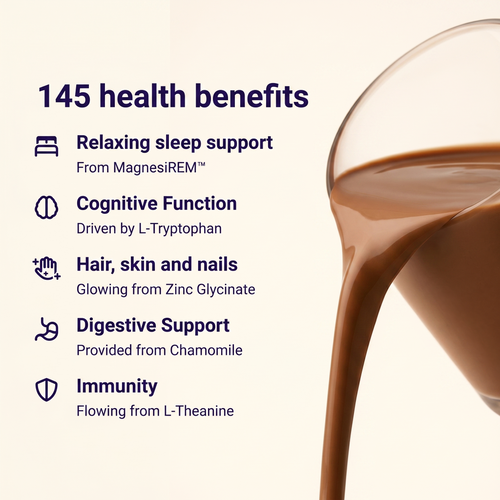 145 health benefits

Relaxing sleep support
From MagnesiREM™

Cognitive Function
Driven by L-Tryptophan

Hair, skin and nails
Glowing from Zinc Glycinate

Digestive Support
Provided from Chamomile

Immunity
Flowing from L-Theanine